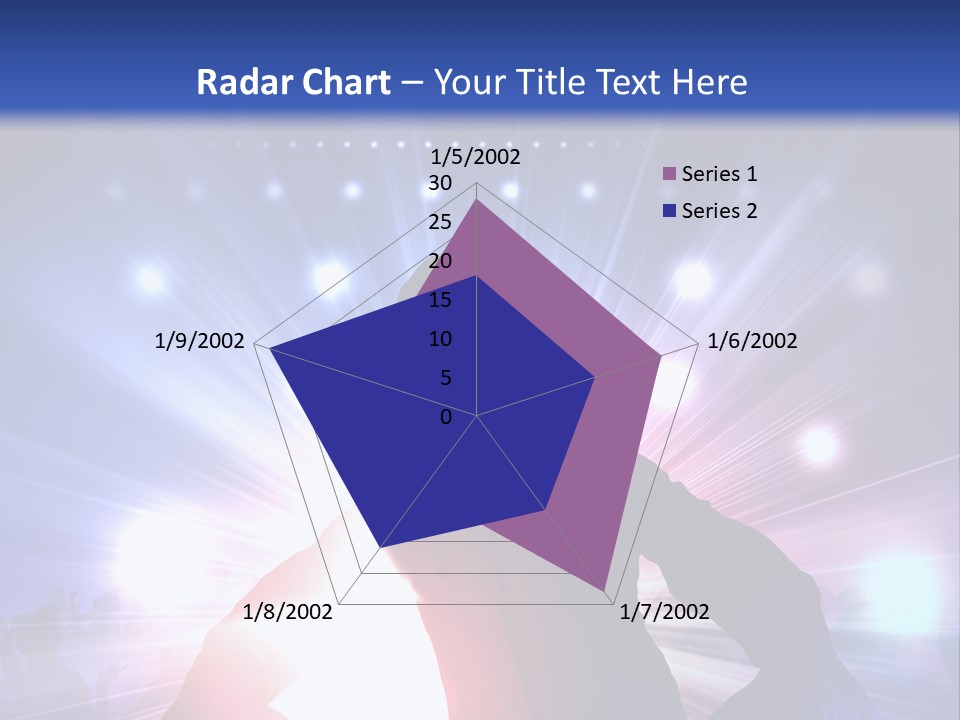 Radar Chart – Your Title Text Here

1/5/2002
30
25
20
15
10
5
0
1/6/2002
1/7/2002
1/8/2002
1/9/2002

Series 1
Series 2